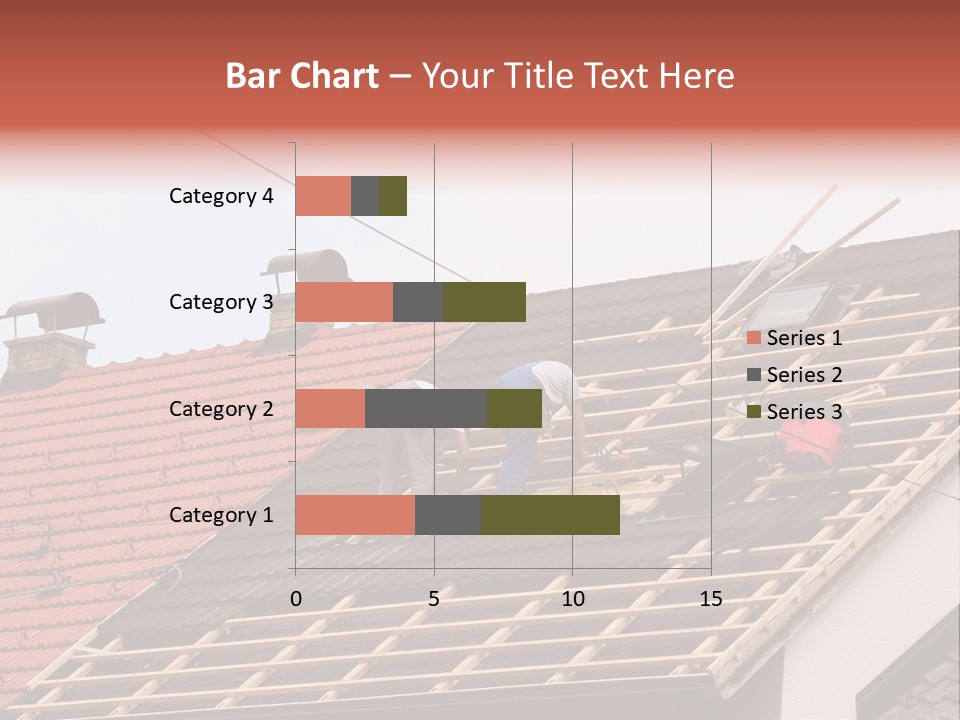 Bar Chart – Your Title Text Here

Category 4
Category 3
Category 2
Category 1

0
5
10
15

Series 1
Series 2
Series 3